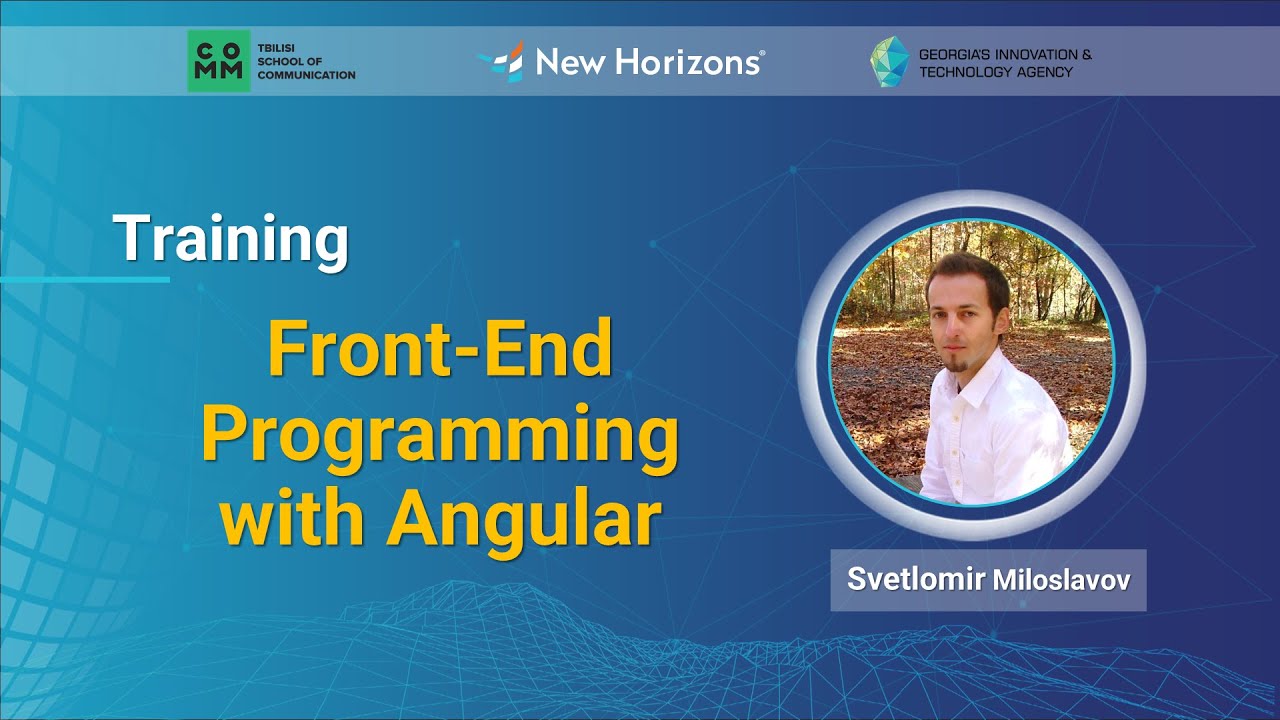 CO
MM
TBILISI
SCHOOL OF
COMMUNICATION

New Horizons®

GEORGIA'S INNOVATION &
TECHNOLOGY AGENCY

Training

Front-End Programming with Angular

Svetlomir Miloslavov